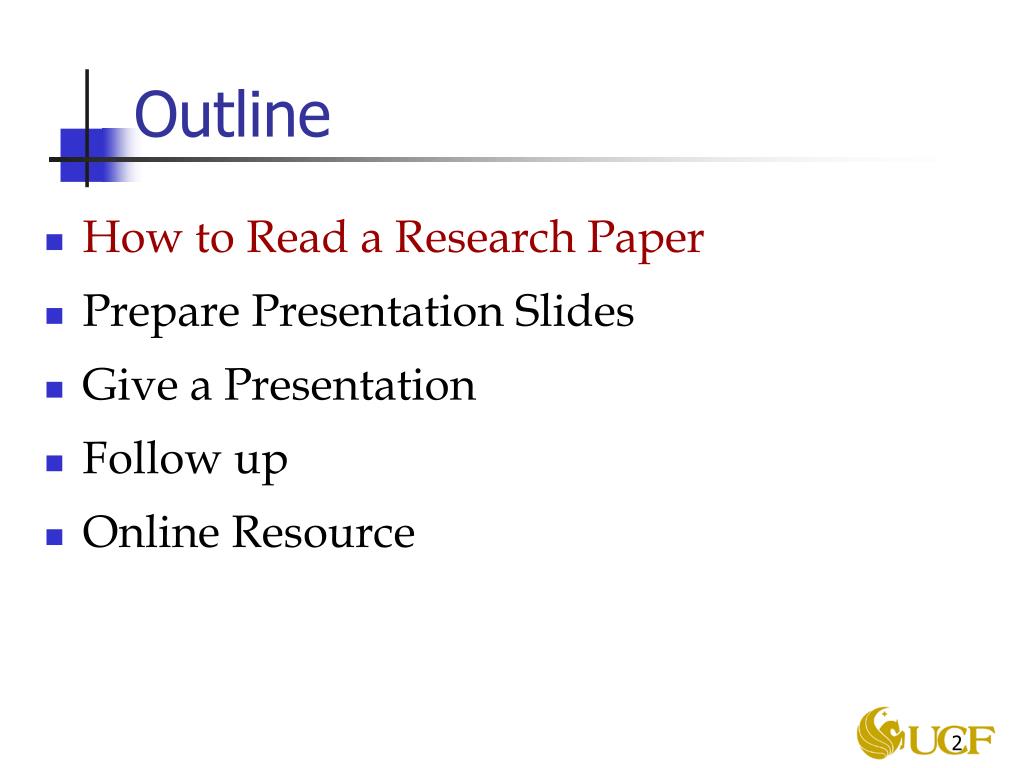 Outline

- How to Read a Research Paper
- Prepare Presentation Slides
- Give a Presentation
- Follow up
- Online Resource

UCF

2